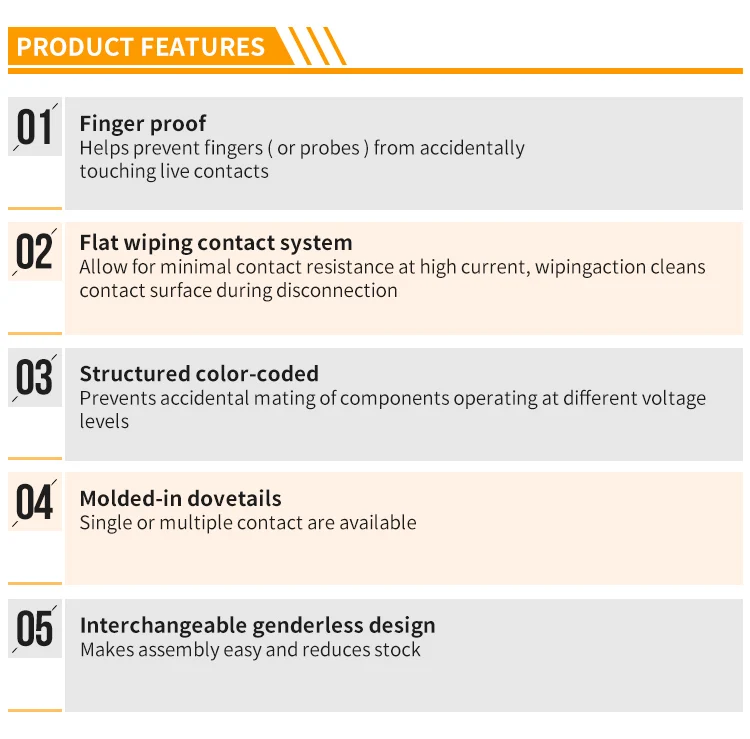 PRODUCT FEATURES

01

Finger proof
Helps prevent fingers ( or probes ) from accidentally touching live contacts

02

Flat wiping contact system
Allow for minimal contact resistance at high current, wipingaction cleans contact surface during disconnection

03

Structured color-coded
Prevents accidental mating of components operating at different voltage levels

04

Molded-in dovetails
Single or multiple contact are available

05

Interchangeable genderless design
Makes assembly easy and reduces stock